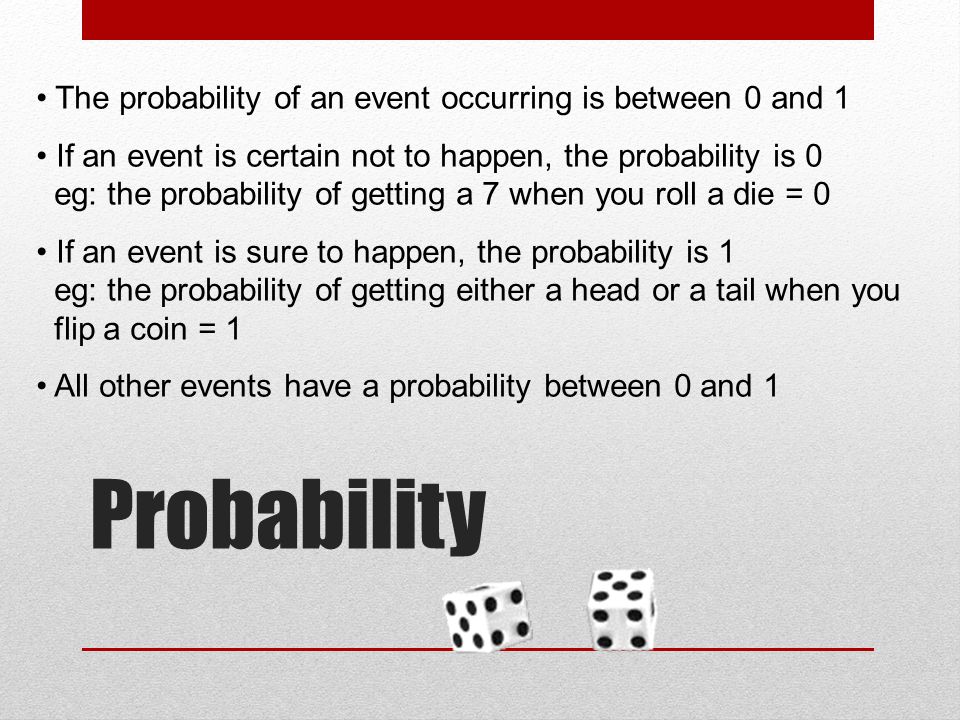 • The probability of an event occurring is between 0 and 1

• If an event is certain not to happen, the probability is 0
eg: the probability of getting a 7 when you roll a die = 0

• If an event is sure to happen, the probability is 1
eg: the probability of getting either a head or a tail when you flip a coin = 1

• All other events have a probability between 0 and 1

Probability